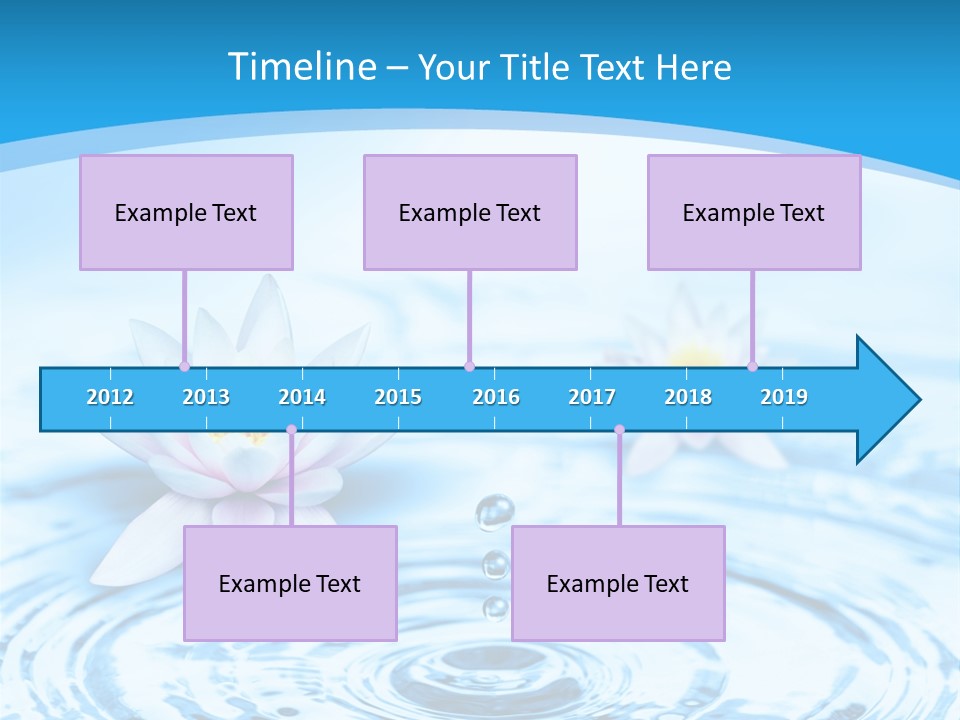 Timeline – Your Title Text Here

Example Text

Example Text

Example Text

2012 2013 2014 2015 2016 2017 2018 2019

Example Text

Example Text